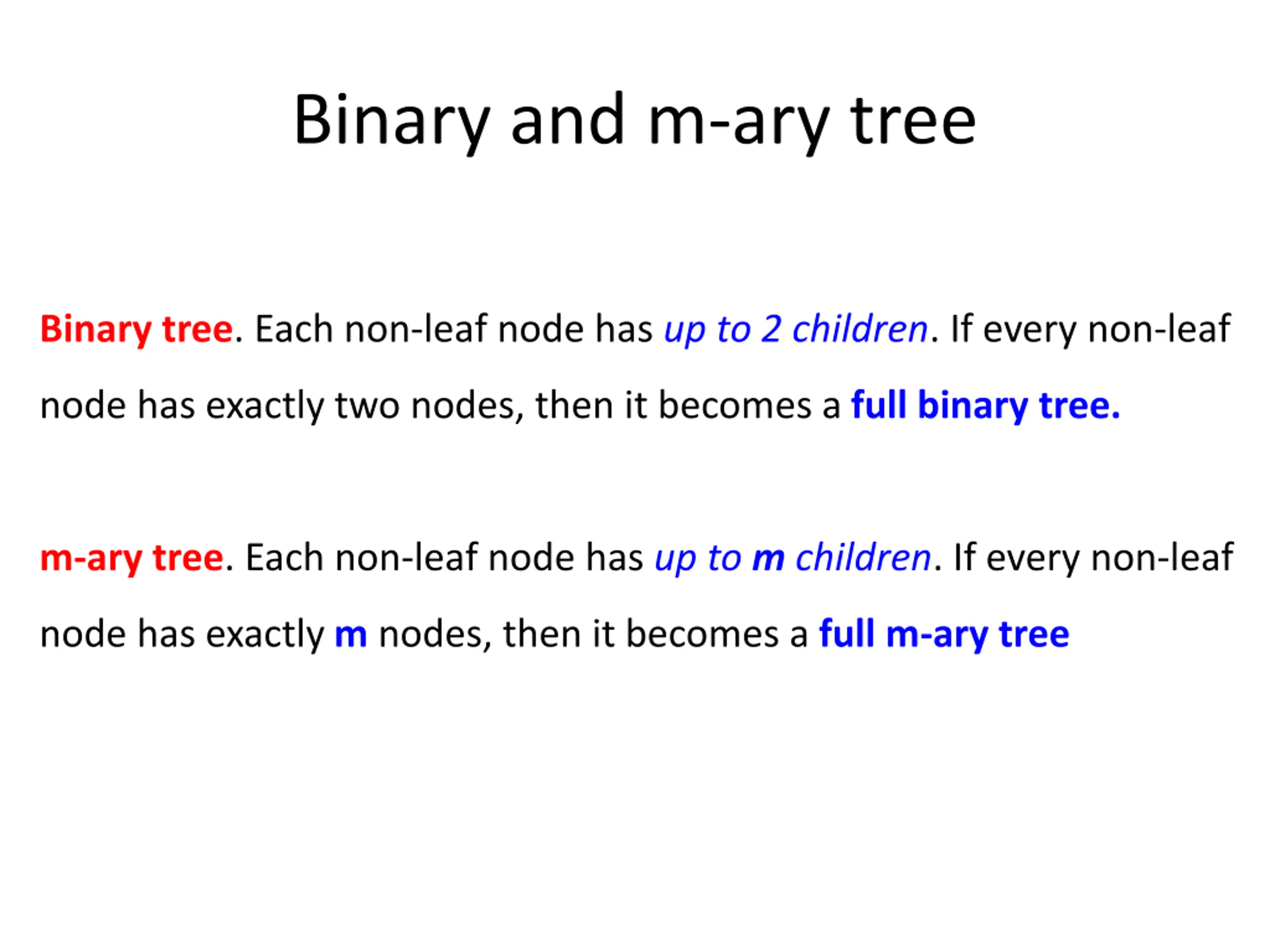 Binary and m-ary tree

Binary tree. Each non-leaf node has up to 2 children. If every non-leaf node has exactly two nodes, then it becomes a full binary tree.

m-ary tree. Each non-leaf node has up to m children. If every non-leaf node has exactly m nodes, then it becomes a full m-ary tree